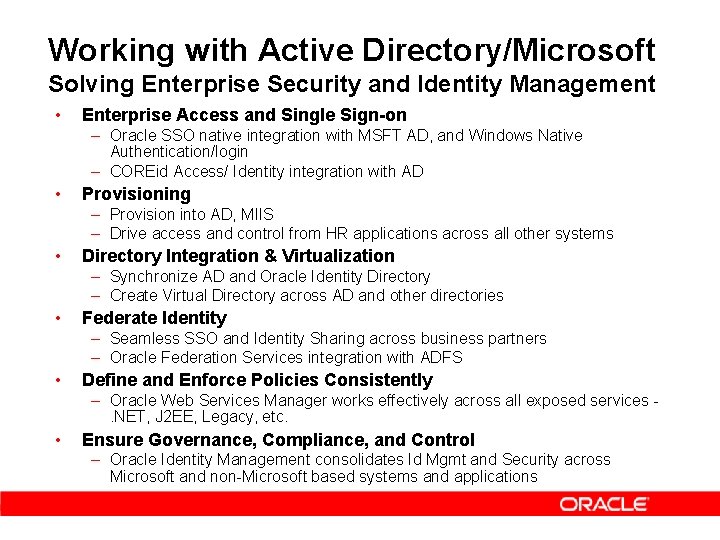 Working with Active Directory/Microsoft
Solving Enterprise Security and Identity Management

• Enterprise Access and Single Sign-on
– Oracle SSO native integration with MSFT AD, and Windows Native Authentication/login
– COREid Access/ Identity integration with AD

• Provisioning
– Provision into AD, MIIS
– Drive access and control from HR applications across all other systems

• Directory Integration & Virtualization
– Synchronize AD and Oracle Identity Directory
– Create Virtual Directory across AD and other directories

• Federate Identity
– Seamless SSO and Identity Sharing across business partners
– Oracle Federation Services integration with ADFS

• Define and Enforce Policies Consistently
– Oracle Web Services Manager works effectively across all exposed services - .NET, J2EE, Legacy, etc.

• Ensure Governance, Compliance, and Control
– Oracle Identity Management consolidates Id Mgmt and Security across Microsoft and non-Microsoft based systems and applications

ORACLE